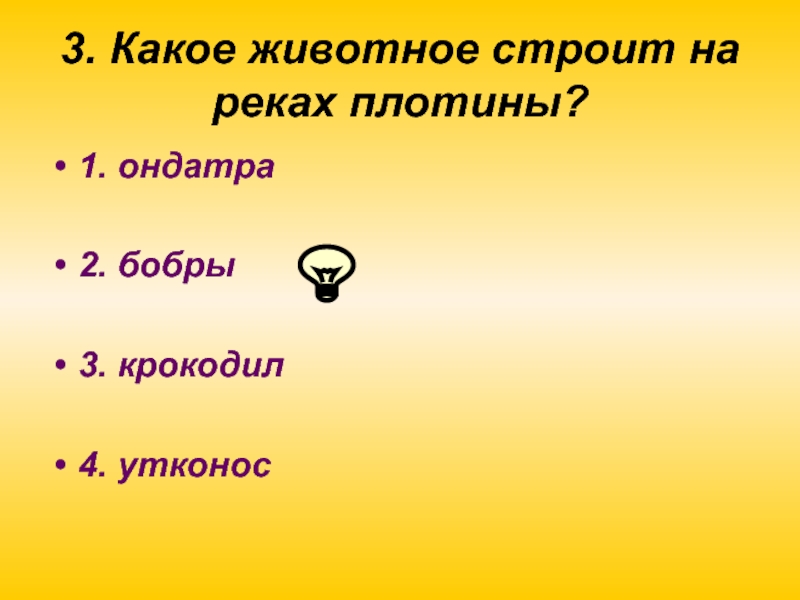 3. Какое животное строит на реках плотины?

• 1. ондатра

• 2. бобры

• 3. крокодил

• 4. утконос